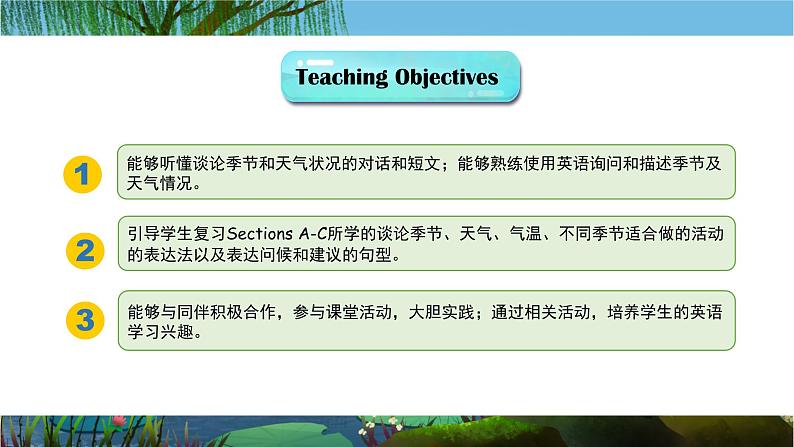 Teaching Objectives

1
能够听懂谈论季节和天气状况的对话和短文；能够熟练使用英语询问和描述季节及天气情况。

2
引导学生复习Sections A-C所学的谈论季节、天气、气温、不同季节适合做的活动的表达法以及表达问候和建议的句型。

3
能够与同伴积极合作，参与课堂活动，大胆实践；通过相关活动，培养学生的英语学习兴趣。